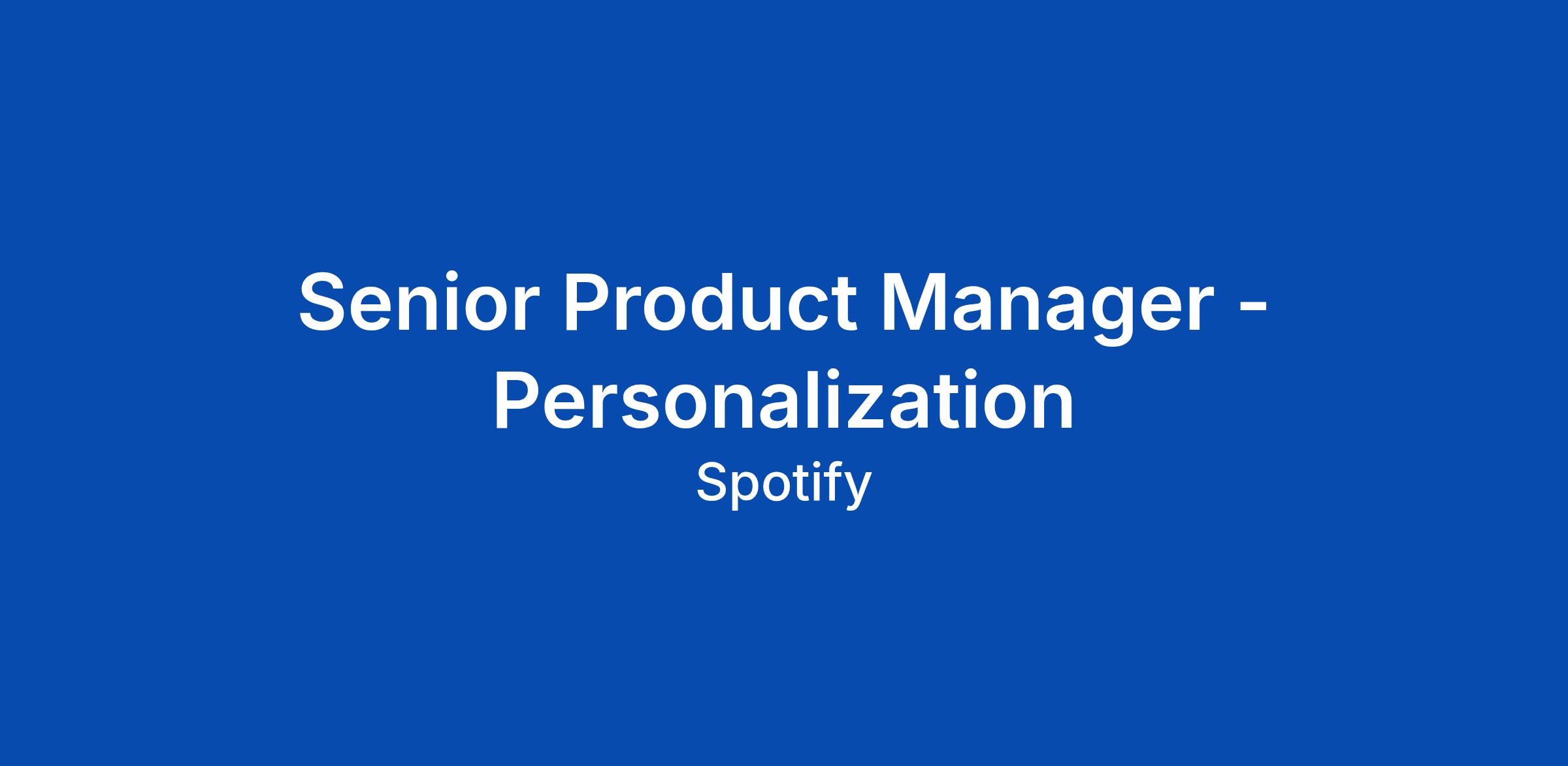 Senior Product Manager - Personalization

Spotify